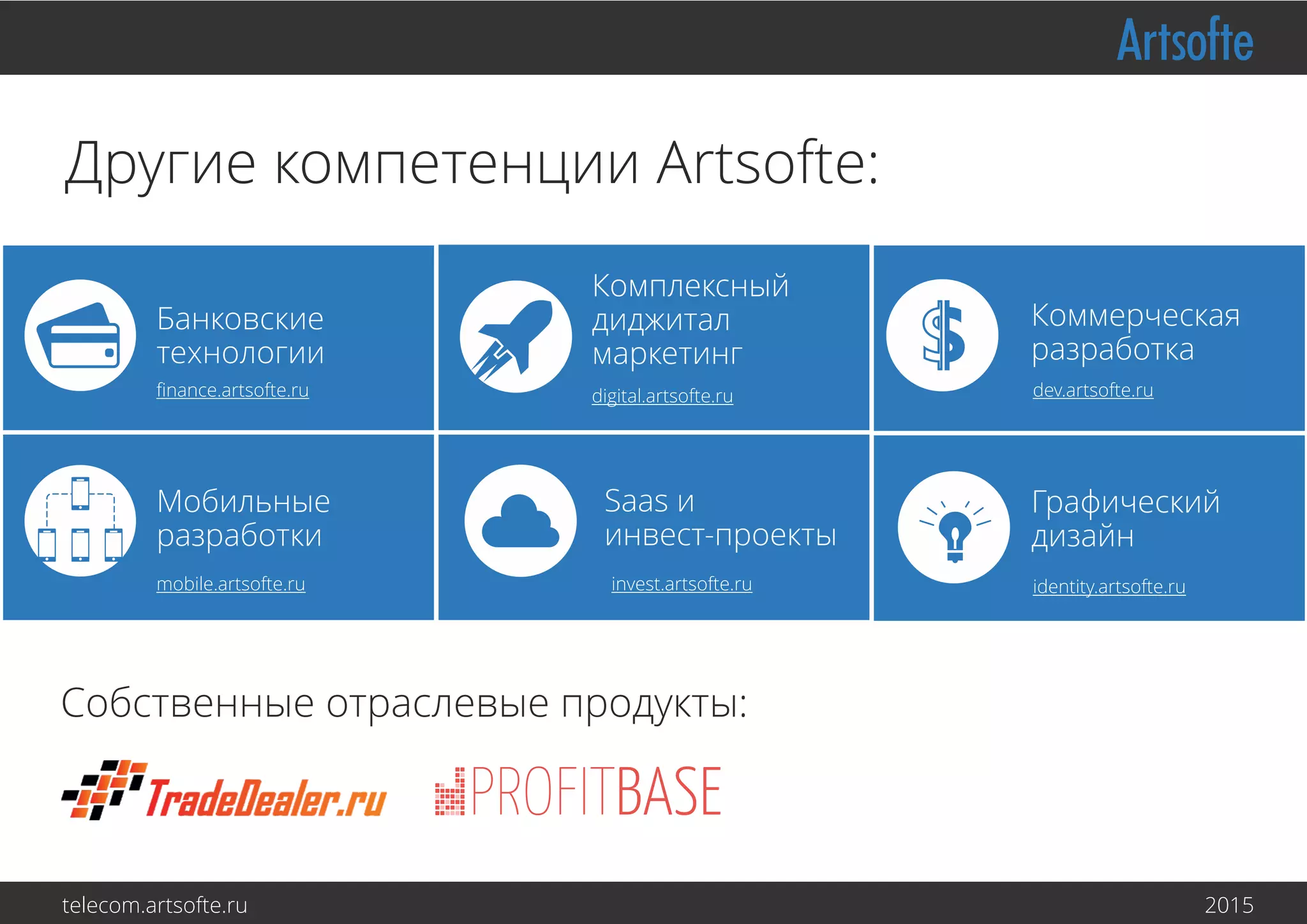 Artsofte

Другие компетенции Artsofte:

Банковские технологии
finance.artsofte.ru

Комплексный диджитал маркетинг
digital.artsofte.ru

Коммерческая разработка
dev.artsofte.ru

Мобильные разработки
mobile.artsofte.ru

Saas и инвест-проекты
invest.artsofte.ru

Графический дизайн
identity.artsofte.ru

Собственные отраслевые продукты:

TradeDealer.ru

PROFITBASE

telecom.artsofte.ru

2015